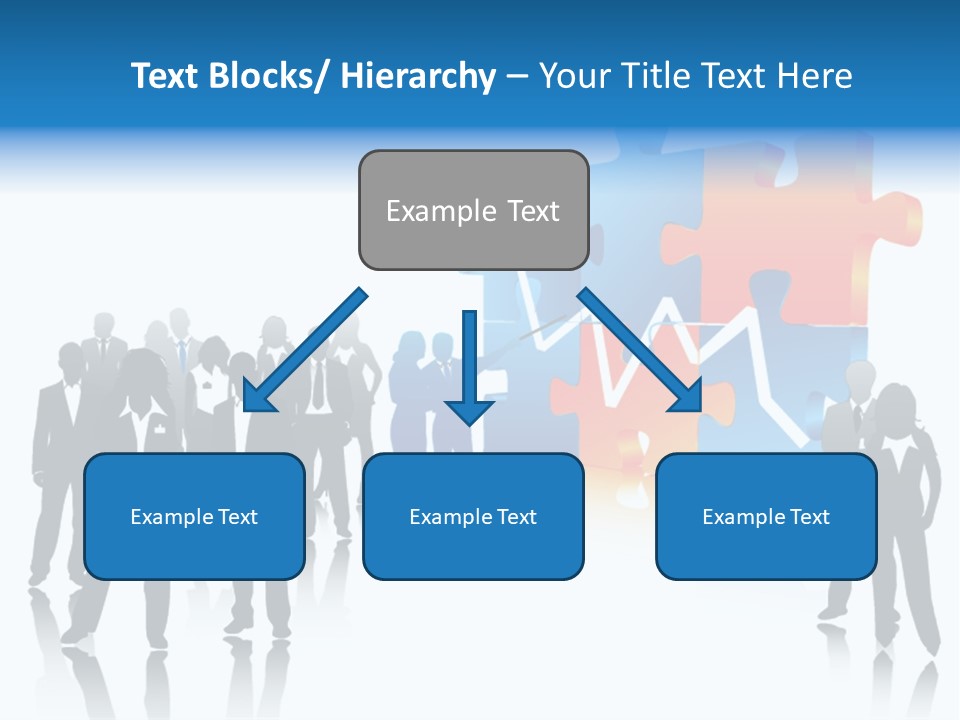 Text Blocks/ Hierarchy – Your Title Text Here

Example Text

Example Text

Example Text

Example Text